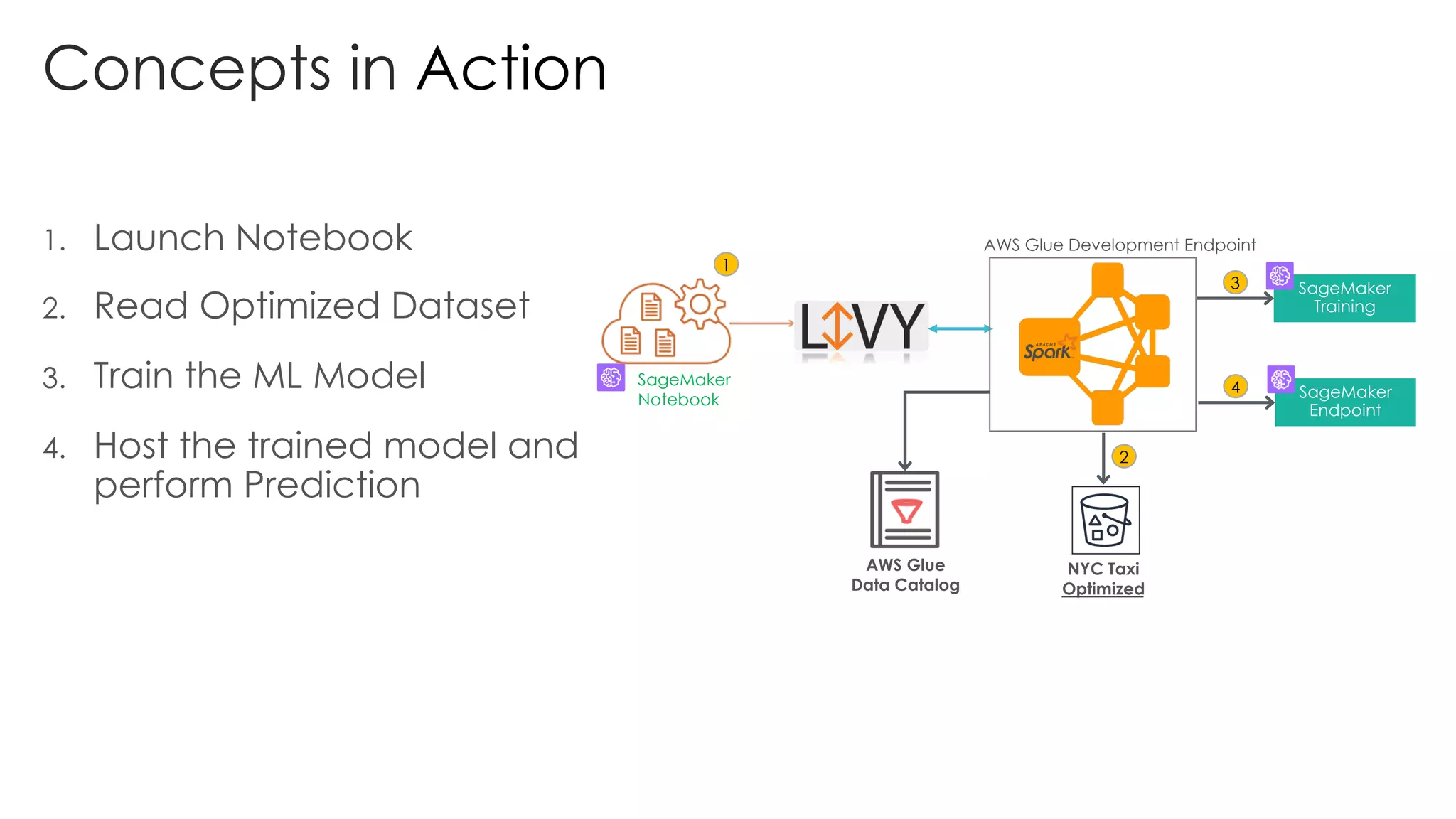 Concepts in Action

1. Launch Notebook
2. Read Optimized Dataset
3. Train the ML Model
4. Host the trained model and perform Prediction

1

SageMaker Notebook

LIVY

AWS Glue Development Endpoint

APACHE Spark

3

SageMaker Training

4

SageMaker Endpoint

2

AWS Glue Data Catalog

NYC Taxi Optimized